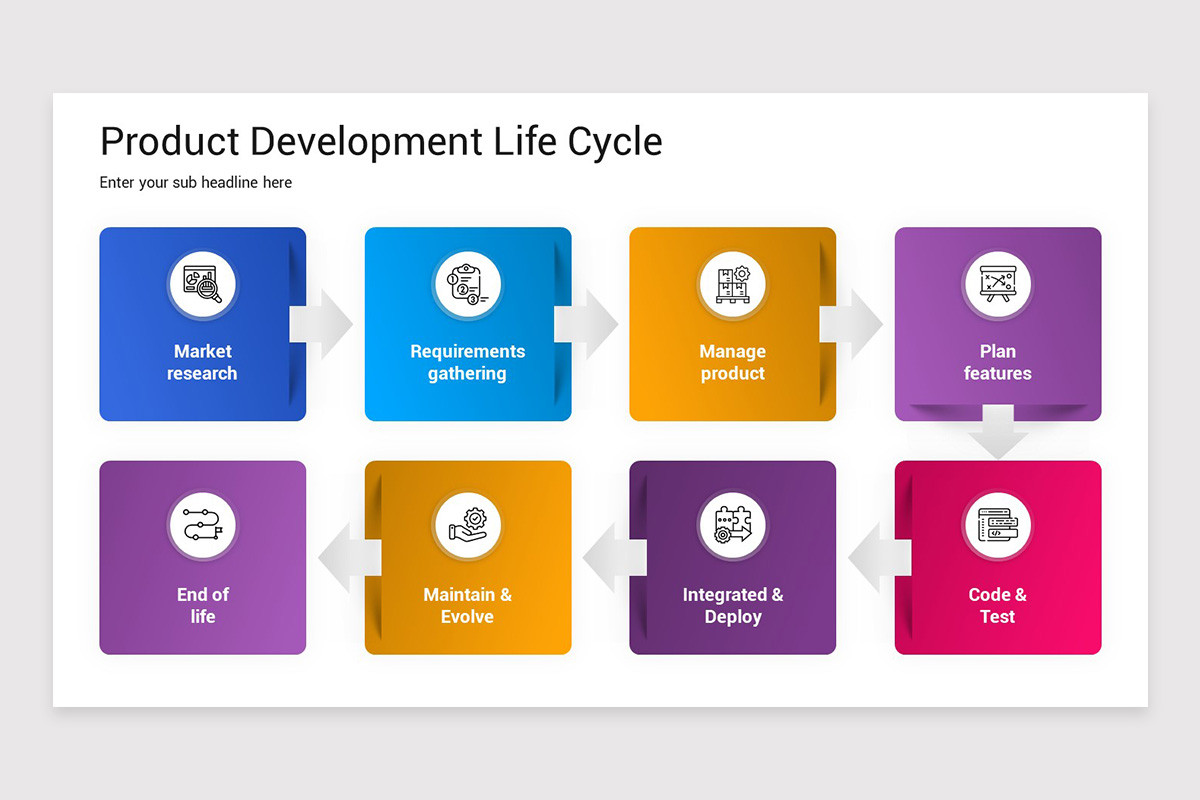 Product Development Life Cycle

Enter your sub headline here

Market research

Requirements gathering

Manage product

Plan features

Code & Test

Integrated & Deploy

Maintain & Evolve

End of life